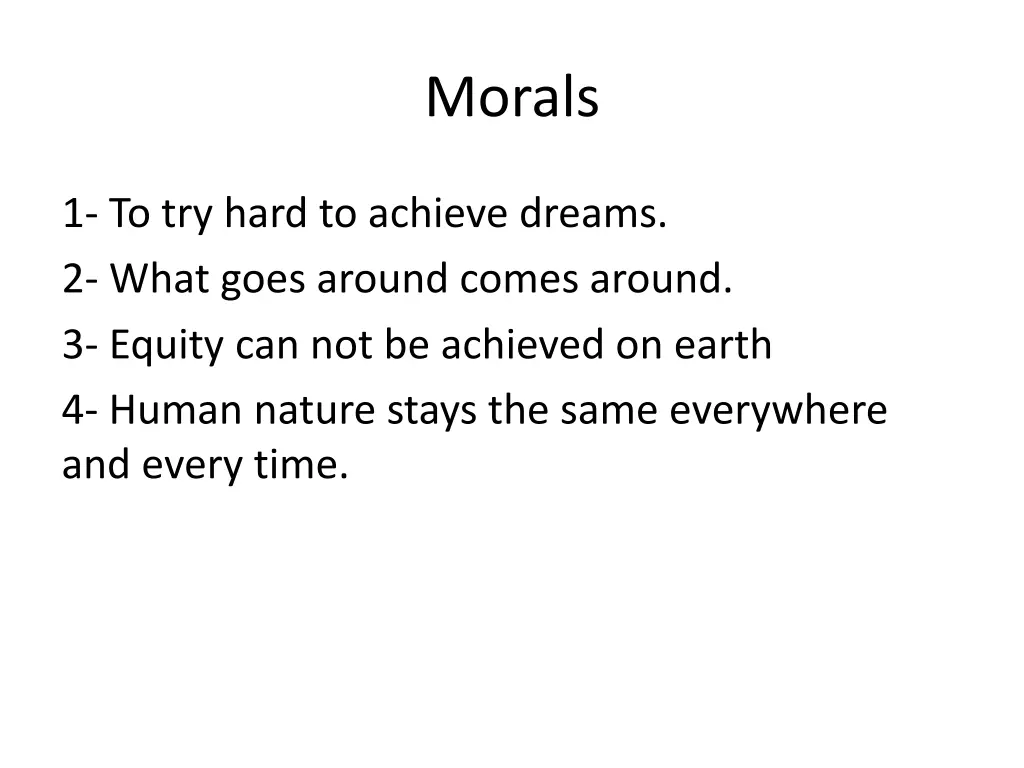 Morals

1- To try hard to achieve dreams.

2- What goes around comes around.

3- Equity can not be achieved on earth

4- Human nature stays the same everywhere and every time.